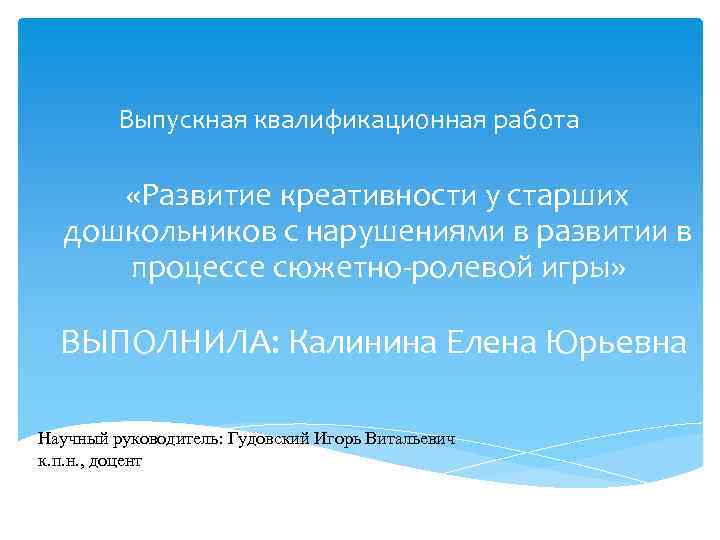 Выпускная квалификационная работа

«Развитие креативности у старших дошкольников с нарушениями в развитии в процессе сюжетно-ролевой игры»

ВЫПОЛНИЛА: Калинина Елена Юрьевна

Научный руководитель: Гудовский Игорь Витальевич
к.п.н., доцент